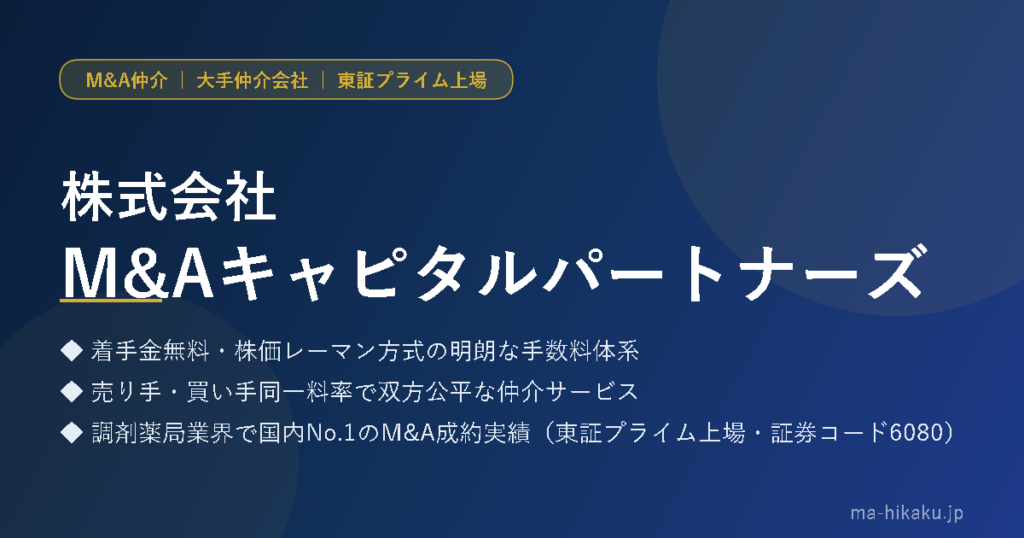 M&A仲介 | 大手仲介会社 | 東証プライム上場

株式会社
M&Aキャピタルパートナーズ

◆ 着手金無料・株価レーマン方式の明朗な手数料体系
◆ 売り手・買い手同一料率で双方公平な仲介サービス
◆ 調剤薬局業界で国内No.1のM&A成約実績（東証プライム上場・証券コード6080）

ma-hikaku.jp